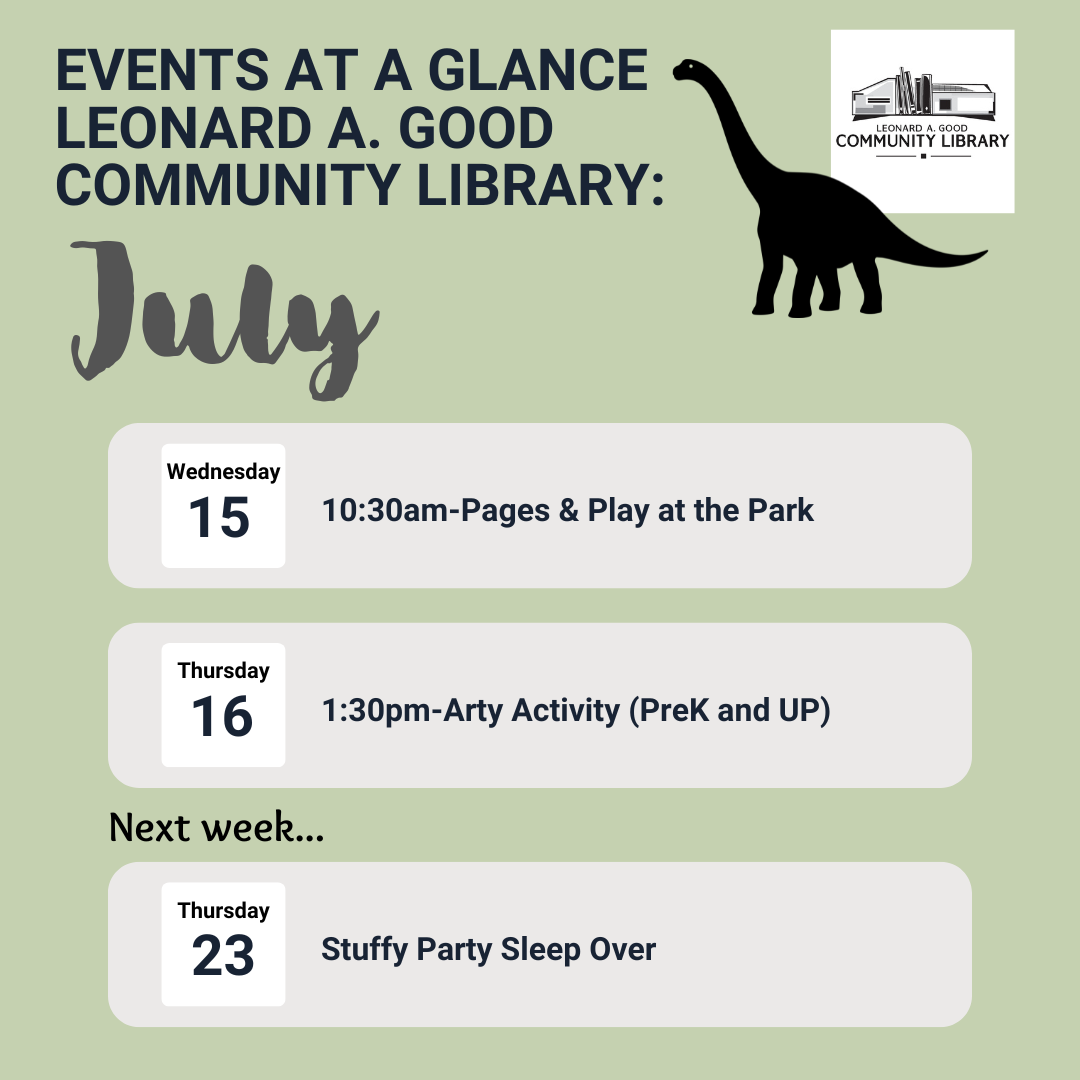 EVENTS AT A GLANCE
LEONARD A. GOOD
COMMUNITY LIBRARY:

LEONARD A. GOOD
COMMUNITY LIBRARY

July

Wednesday
15

10:30am-Pages & Play at the Park

Thursday
16

1:30pm-Arty Activity (PreK and UP)

Next week...

Thursday
23

Stuffy Party Sleep Over